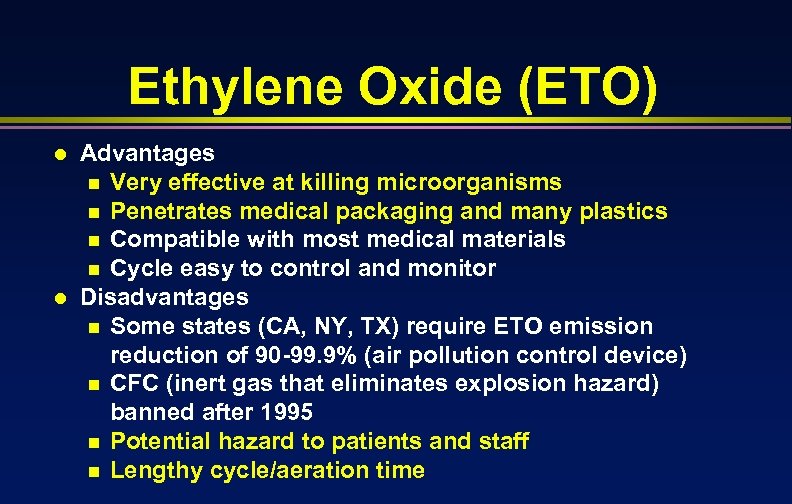 Ethylene Oxide (ETO)

- Advantages
  - Very effective at killing microorganisms
  - Penetrates medical packaging and many plastics
  - Compatible with most medical materials
  - Cycle easy to control and monitor
- Disadvantages
  - Some states (CA, NY, TX) require ETO emission reduction of 90-99.9% (air pollution control device)
  - CFC (inert gas that eliminates explosion hazard) banned after 1995
  - Potential hazard to patients and staff
  - Lengthy cycle/aeration time